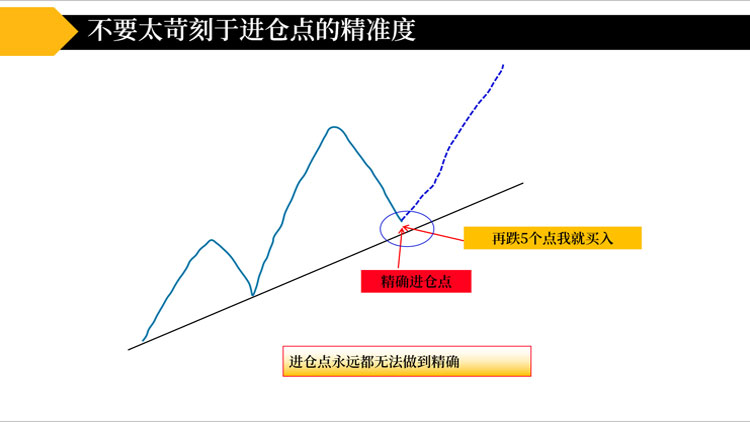 不要太苛刻于进仓点的精准度

再跌5个点我就买入

精确进仓点

进仓点永远都无法做到精确